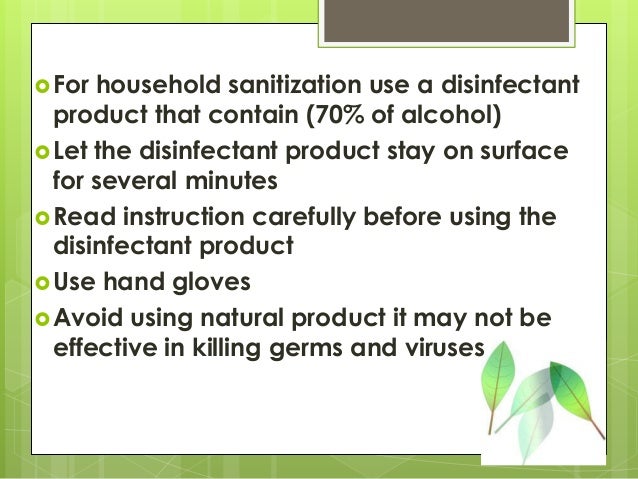 For household sanitization use a disinfectant product that contain (70% of alcohol)

Let the disinfectant product stay on surface for several minutes

Read instruction carefully before using the disinfectant product

Use hand gloves

Avoid using natural product it may not be effective in killing germs and viruses